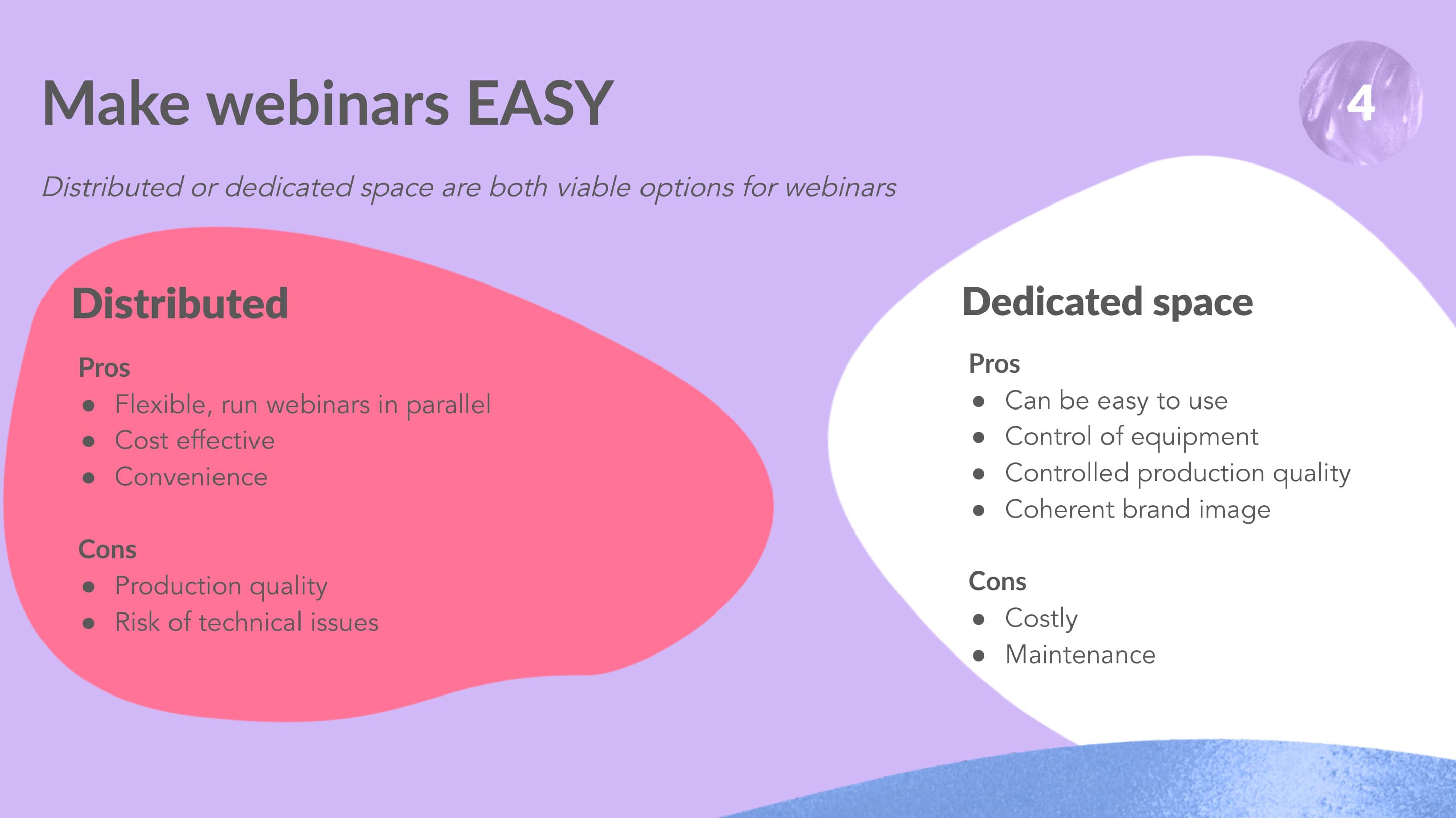 Make webinars EASY

4

Distributed or dedicated space are both viable options for webinars

Distributed

Pros
- Flexible, run webinars in parallel
- Cost effective
- Convenience

Cons
- Production quality
- Risk of technical issues

Dedicated space

Pros
- Can be easy to use
- Control of equipment
- Controlled production quality
- Coherent brand image

Cons
- Costly
- Maintenance